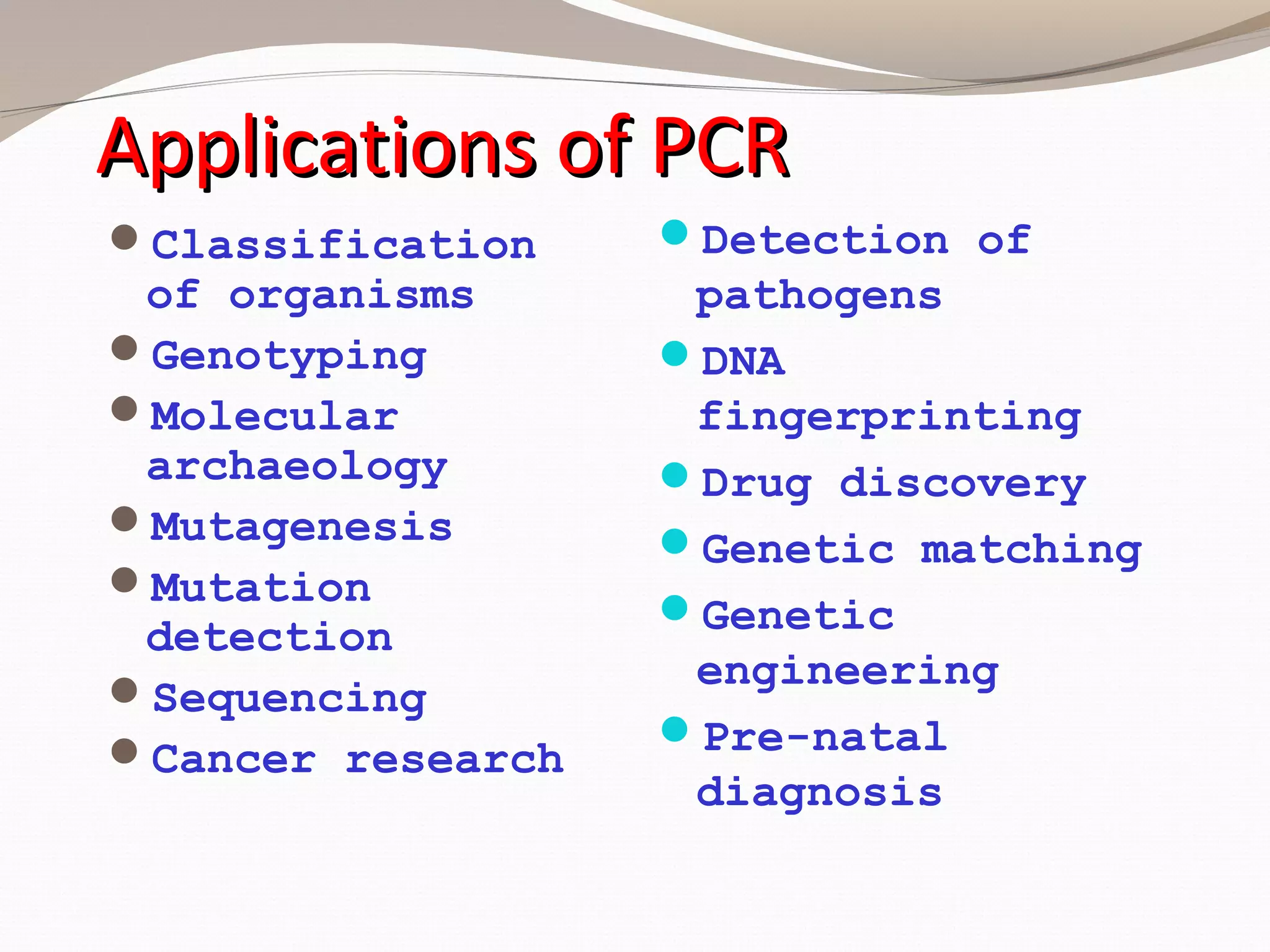 Applications of PCR

- Classification of organisms
- Genotyping
- Molecular archaeology
- Mutagenesis
- Mutation detection
- Sequencing
- Cancer research

- Detection of pathogens
- DNA fingerprinting
- Drug discovery
- Genetic matching
- Genetic engineering
- Pre-natal diagnosis